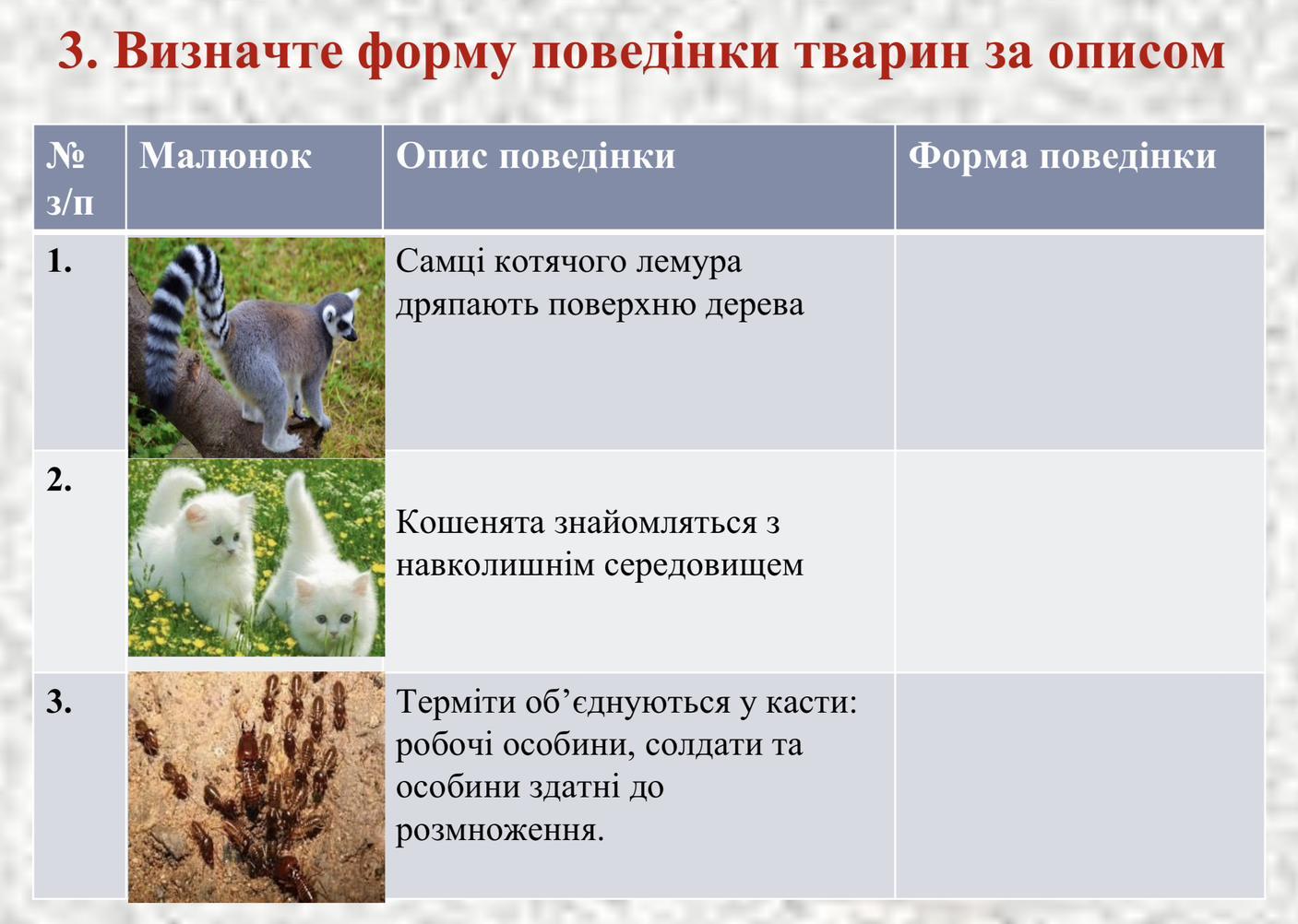 3. Визначте форму поведінки тварин за описом

| № з/п | Малюнок | Опис поведінки | Форма поведінки |
|---|---|---|---|
| 1. | | Самці котячого лемура дряпають поверхню дерева | |
| 2. | | Кошенята знайомляться з навколишнім середовищем | |
| 3. | | Терміти об’єднуються у касти: робочі особини, солдати та особини здатні до розмноження. | |